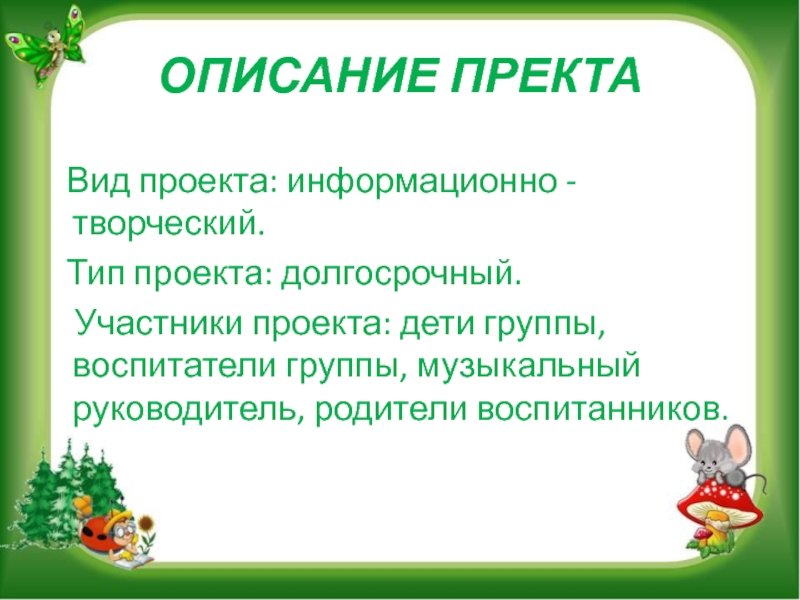 ОПИСАНИЕ ПРЕКТА

Вид проекта: информационно - творческий.

Тип проекта: долгосрочный.

Участники проекта: дети группы, воспитатели группы, музыкальный руководитель, родители воспитанников.